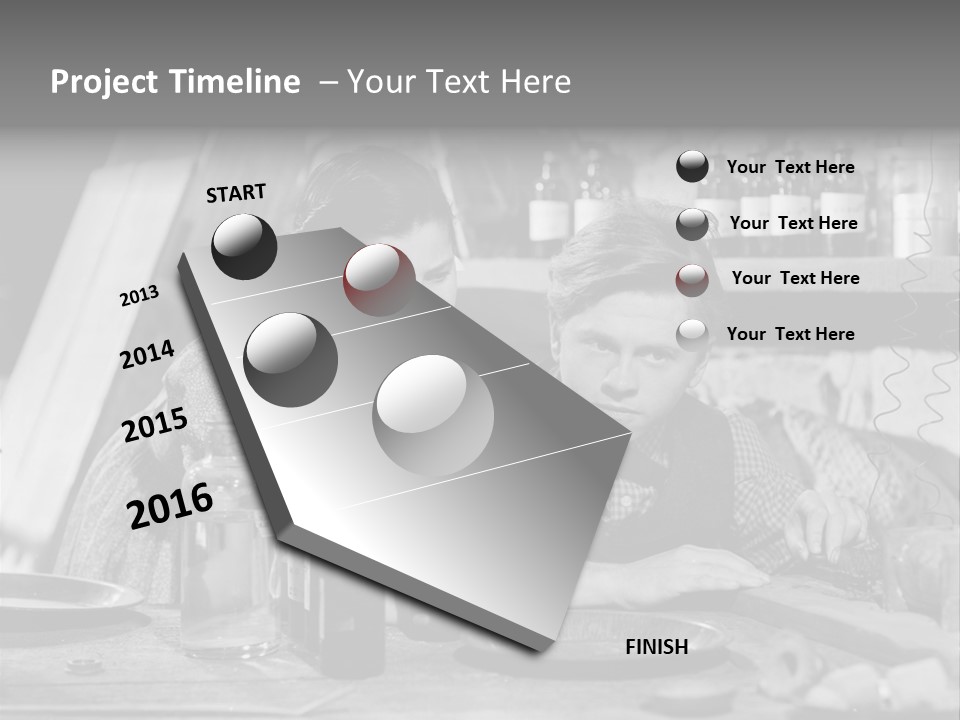 Project Timeline – Your Text Here

START

2013

2014

2015

2016

FINISH

Your Text Here

Your Text Here

Your Text Here

Your Text Here